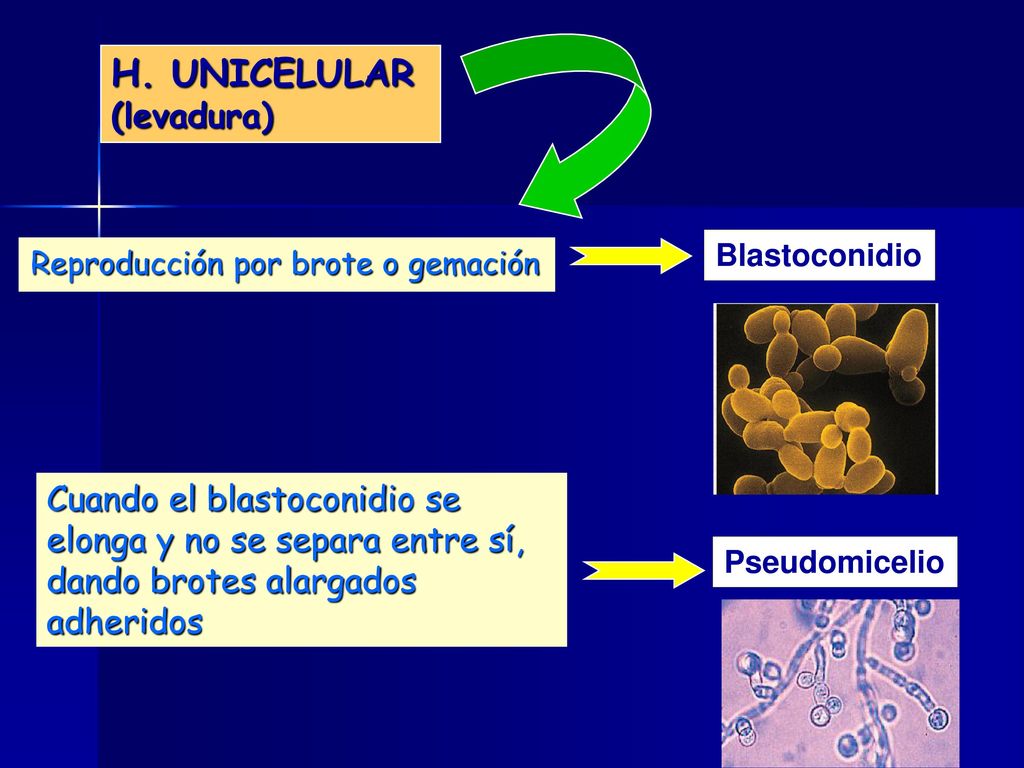 H. UNICELULAR
(levadura)

Reproducción por brote o gemación

Blastoconidio

Cuando el blastoconidio se elonga y no se separa entre sí, dando brotes alargados adheridos

Pseudomicelio